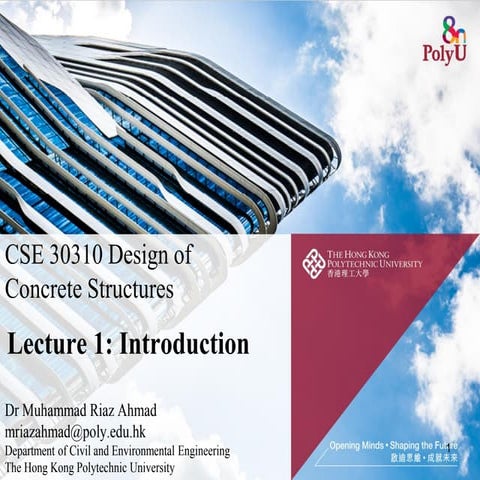 PolyU

CSE 30310 Design of Concrete Structures

Lecture 1: Introduction

Dr Muhammad Riaz Ahmad
mriazahmad@poly.edu.hk
Department of Civil and Environmental Engineering
The Hong Kong Polytechnic University

THE HONG KONG POLYTECHNIC UNIVERSITY
香港理工大學

Opening Minds • Shaping the Future
啟迪思維 • 成就未來